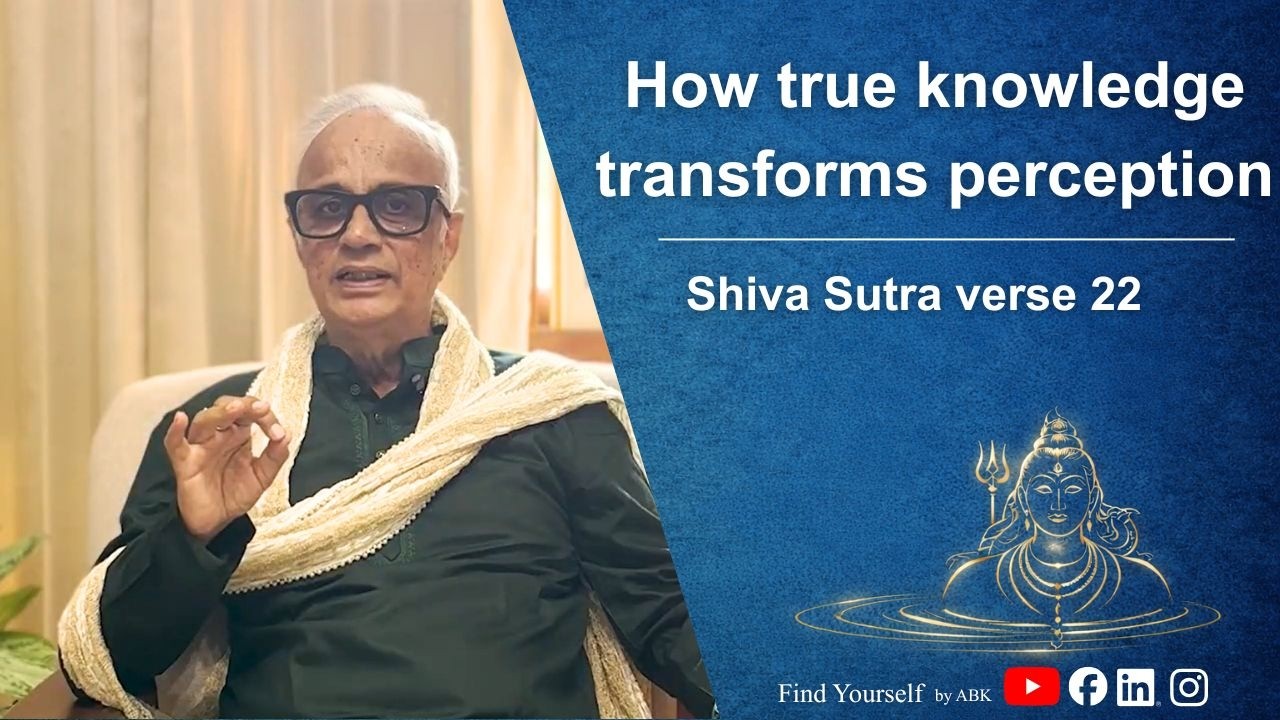 How true knowledge transforms perception

Shiva Sutra verse 22

Find Yourself by ABK